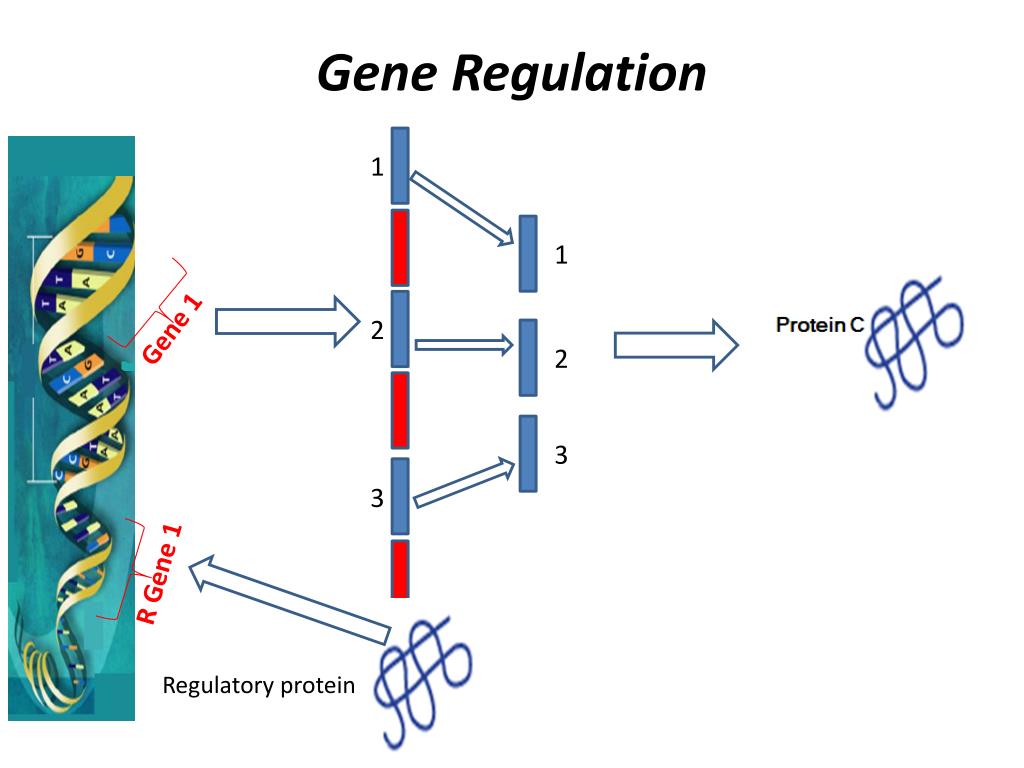 Gene Regulation

Gene 1

R Gene 1

1

2

3

1

2

3

Protein C

Regulatory protein